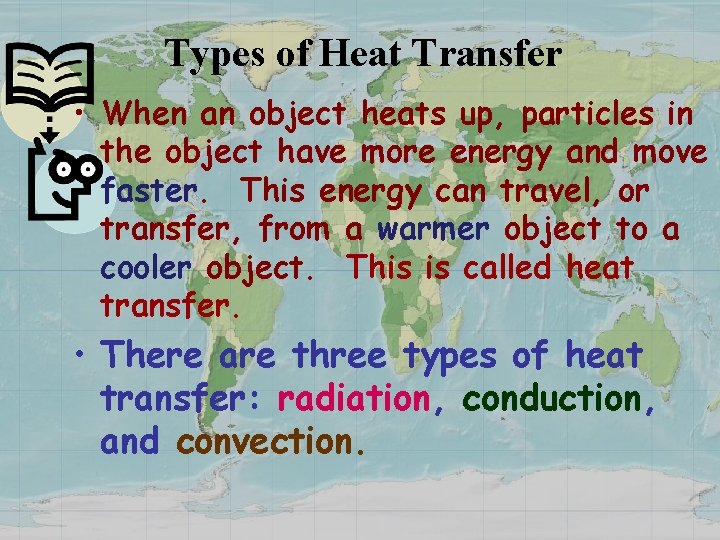 Types of Heat Transfer

• When an object heats up, particles in the object have more energy and move faster. This energy can travel, or transfer, from a warmer object to a cooler object. This is called heat transfer.

• There are three types of heat transfer: radiation, conduction, and convection.